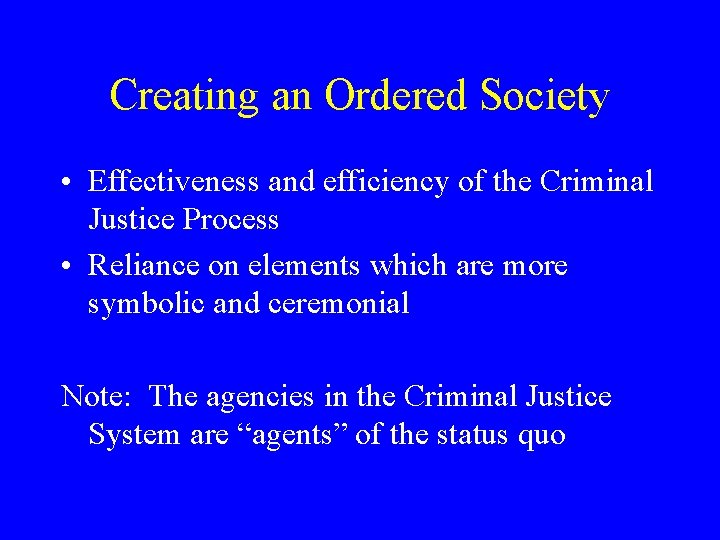 Creating an Ordered Society

• Effectiveness and efficiency of the Criminal Justice Process
• Reliance on elements which are more symbolic and ceremonial

Note: The agencies in the Criminal Justice System are “agents” of the status quo